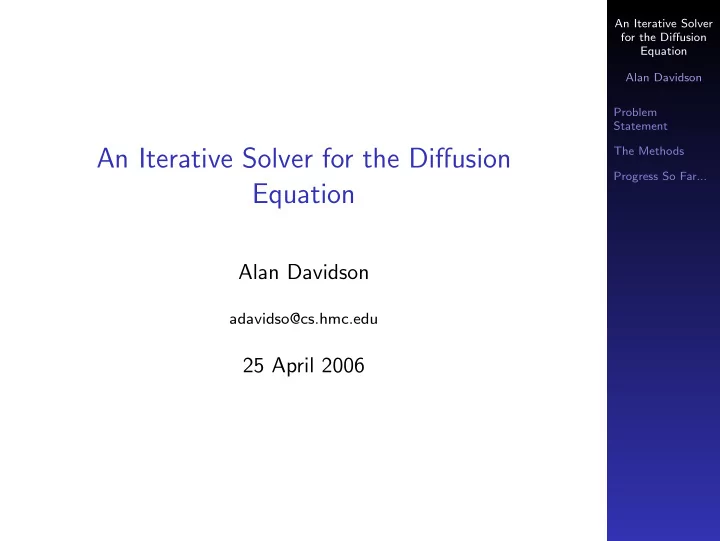 An Iterative Solver for the Diffusion Equation

Alan Davidson

adavidso@cs.hmc.edu

25 April 2006

An Iterative Solver for the Diffusion Equation

Alan Davidson

Problem Statement

The Methods

Progress So Far...